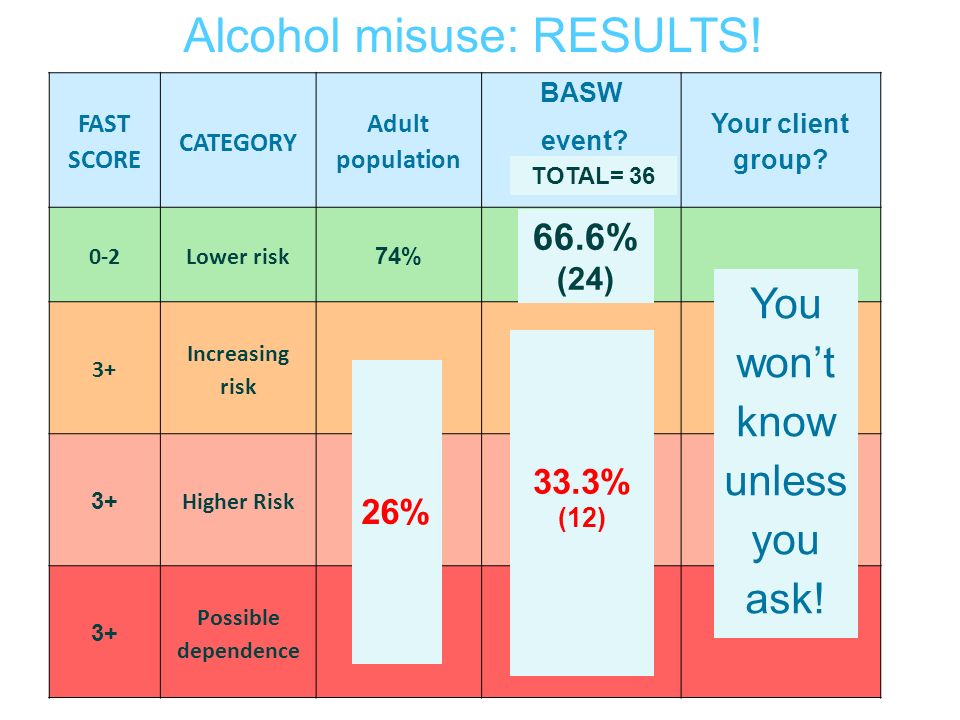 Alcohol misuse: RESULTS!

| FAST SCORE | CATEGORY | Adult population | BASW event? TOTAL= 36 | Your client group? |
|---|---|---|---|---|
| 0-2 | Lower risk | 74% | 66.6% (24) | You won't know unless you ask! |
| 3+ | Increasing risk | 26% | 33.3% (12) | |
| 3+ | Higher Risk | | | |
| 3+ | Possible dependence | | | |